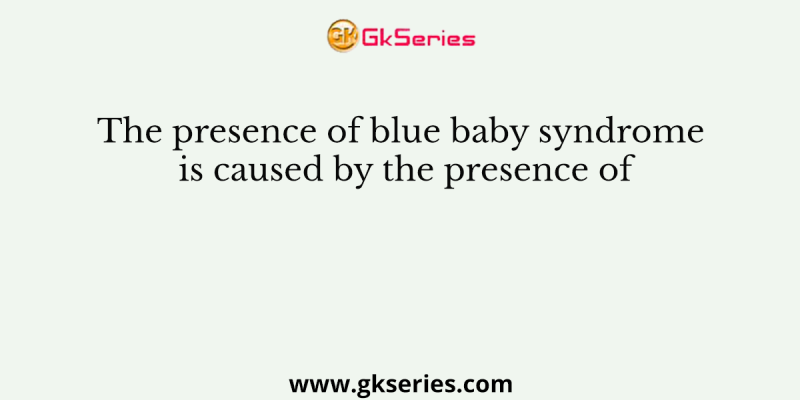 GK GkSeries

The presence of blue baby syndrome is caused by the presence of

www.gkseries.com